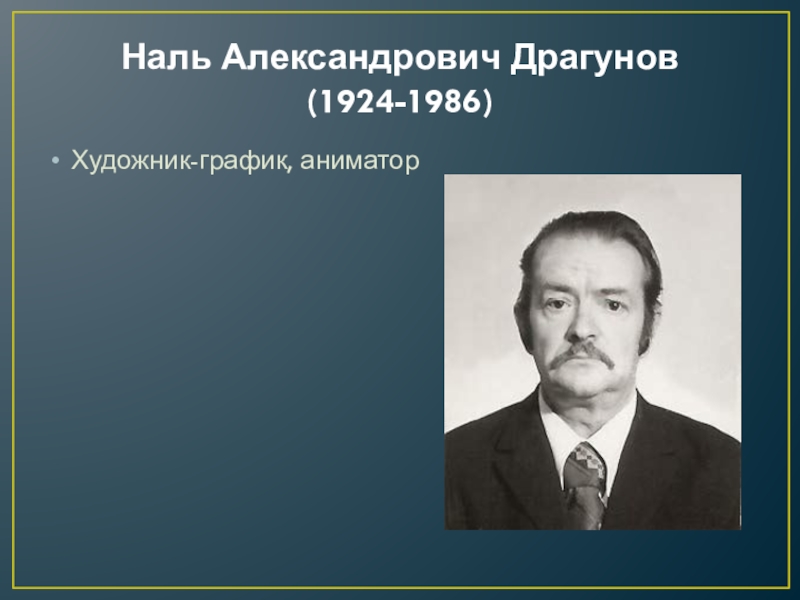 Наль Александрович Драгунов
(1924-1986)

• Художник-график, аниматор